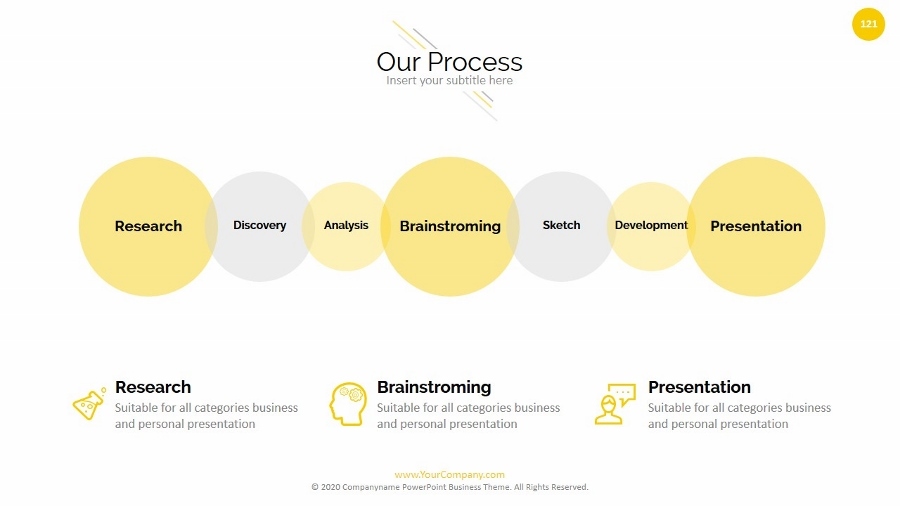 121

Our Process
Insert your subtitle here

Research Discovery Analysis Brainstroming Sketch Development Presentation

Research
Suitable for all categories business and personal presentation

Brainstroming
Suitable for all categories business and personal presentation

Presentation
Suitable for all categories business and personal presentation

www.YourCompany.com
© 2020 Companyname PowerPoint Business Theme. All Rights Reserved.